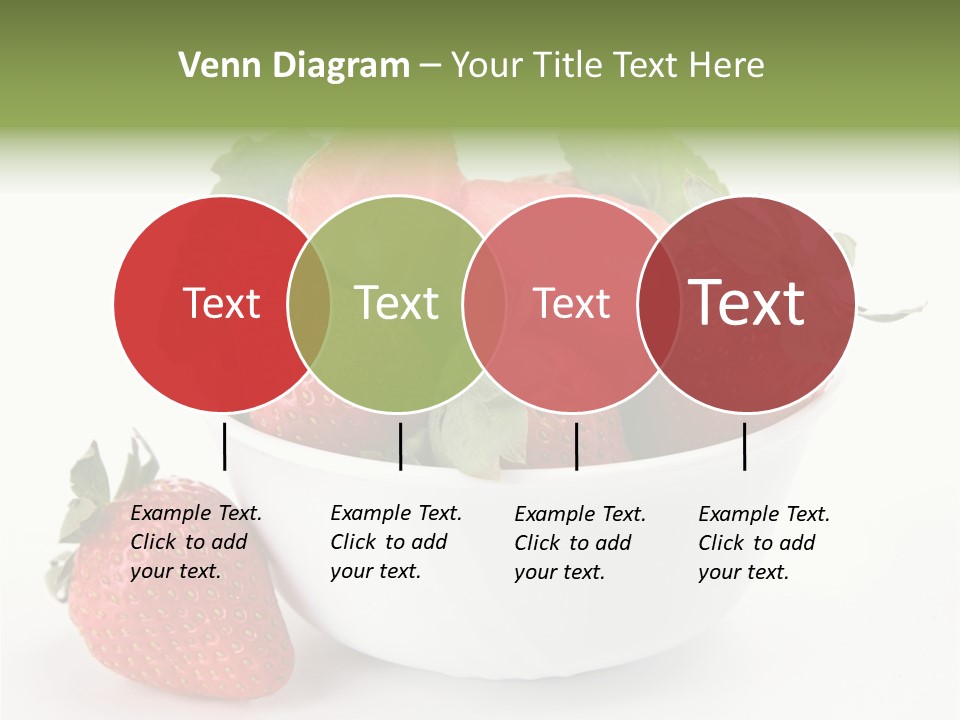 Venn Diagram – Your Title Text Here

Text

Text

Text

Text

Example Text. Click to add your text.

Example Text. Click to add your text.

Example Text. Click to add your text.

Example Text. Click to add your text.